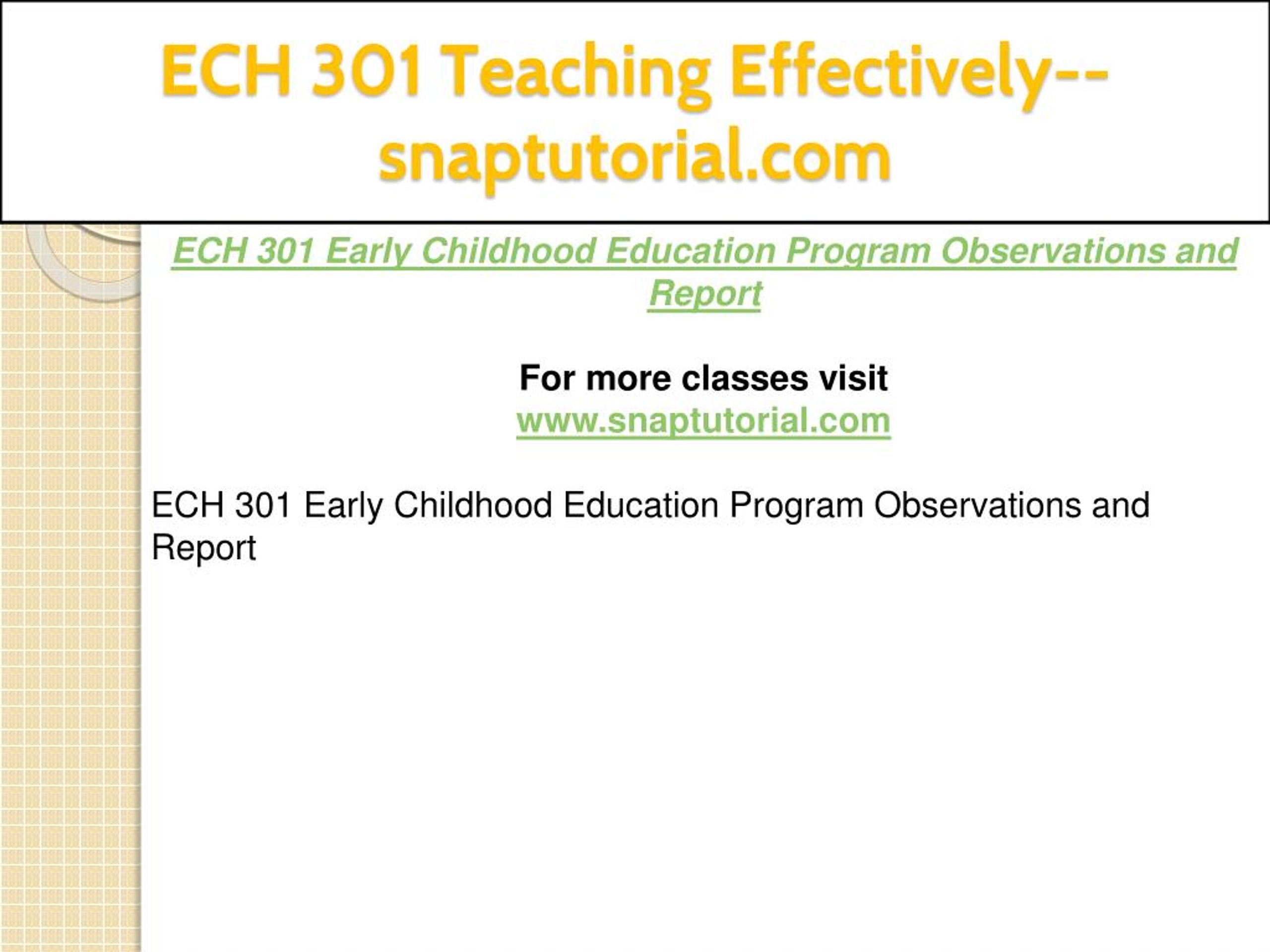 ECH 301 Teaching Effectively--snaptutorial.com

ECH 301 Early Childhood Education Program Observations and Report

For more classes visit
www.snaptutorial.com

ECH 301 Early Childhood Education Program Observations and Report